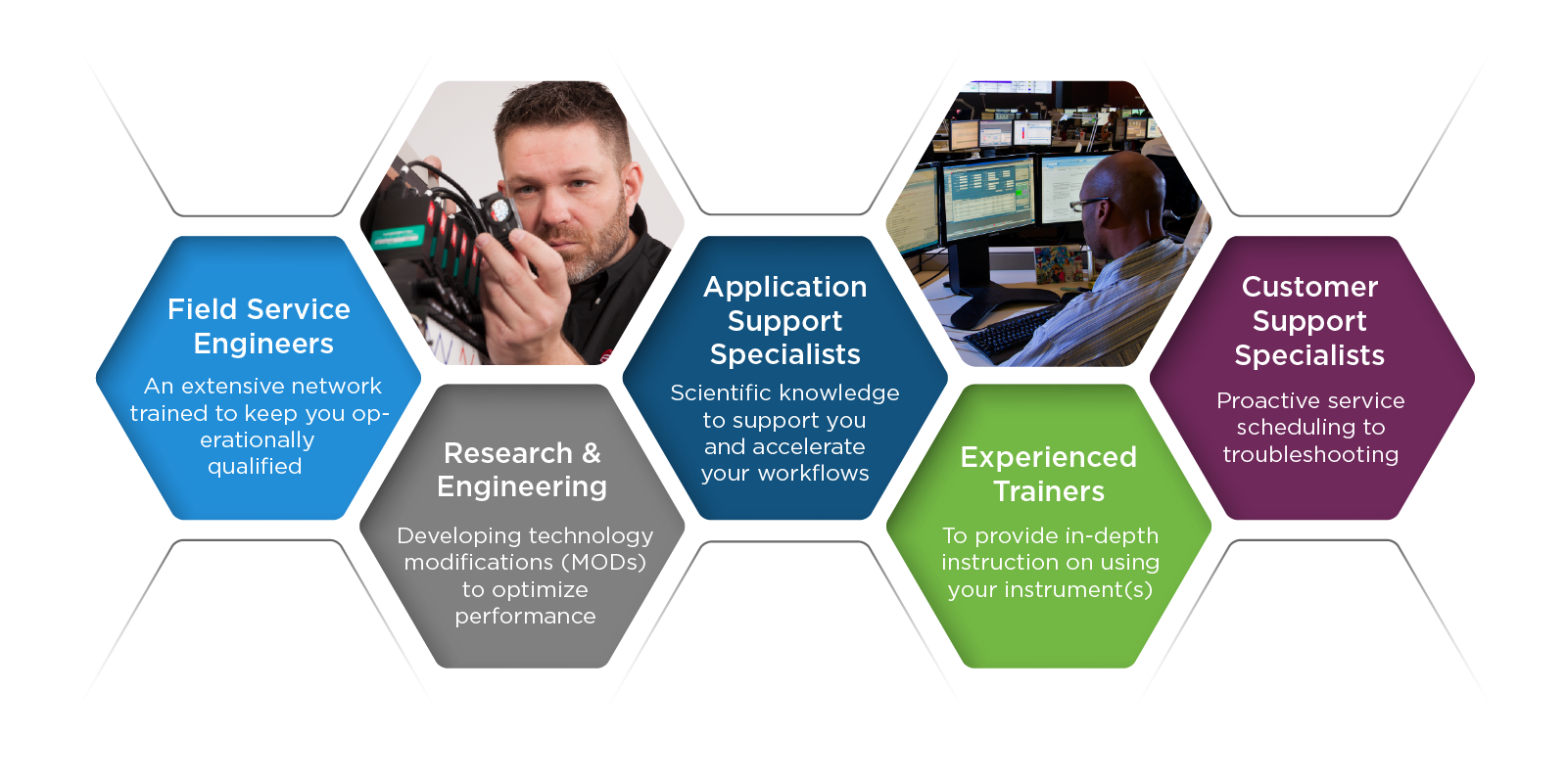 Field Service Engineers

An extensive network trained to keep you operationally qualified

Research & Engineering

Developing technology modifications (MODs) to optimize performance

Application Support Specialists

Scientific knowledge to support you and accelerate your workflows

Experienced Trainers

To provide in-depth instruction on using your instrument(s)

Customer Support Specialists

Proactive service scheduling to troubleshooting